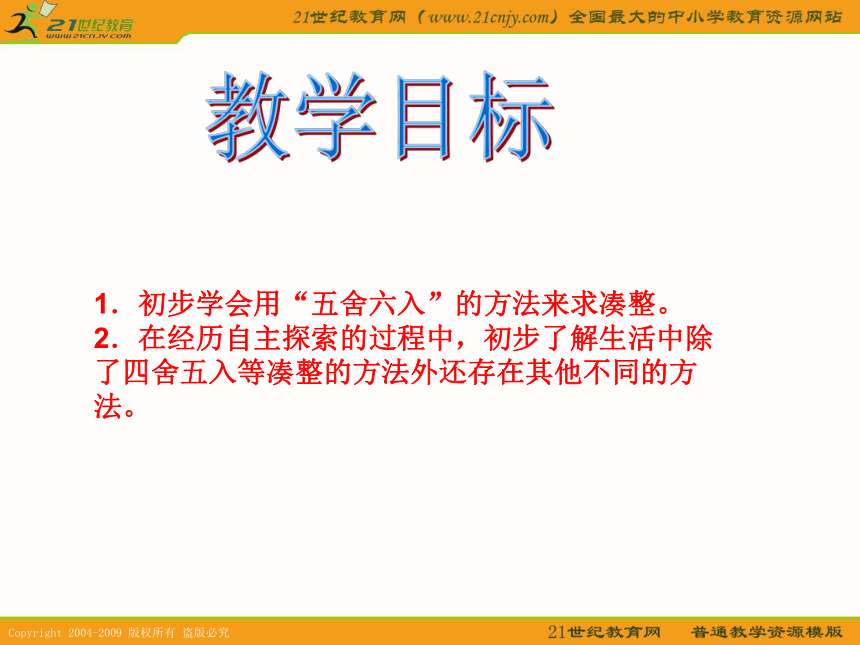 21世纪教育
www.21cnjy.com

21世纪教育网（www.21cnjy.com）全国最大的中小学教育资源网站

教学目标

1．初步学会用“五舍六入”的方法来求凑整。
2．在经历自主探索的过程中，初步了解生活中除了四舍五入等凑整的方法外还存在其他不同的方法。

Copyright 2004-2009 版权所有 盗版必究

21世纪教育网　普通教学资源模版